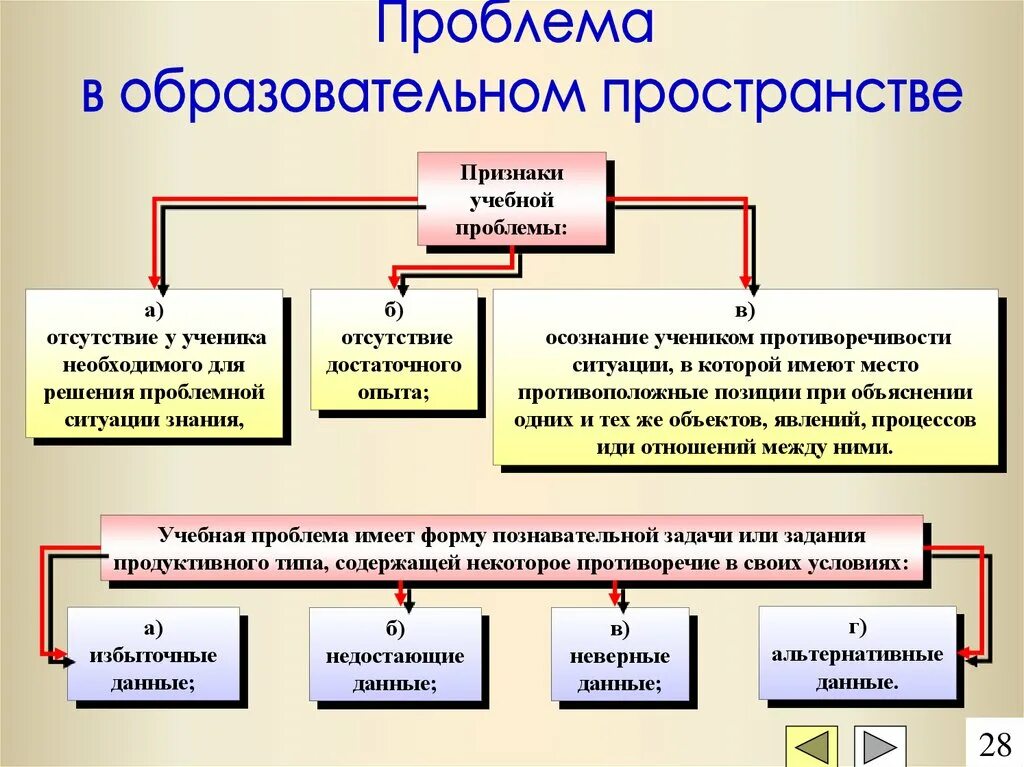 Проблема в образовательном пространстве

Признаки учебной проблемы:

а) отсутствие у ученика необходимого для решения проблемной ситуации знания,

б) отсутствие достаточного опыта;

в) осознание учеником противоречивости ситуации, в которой имеют место противоположные позиции при объяснении одних и тех же объектов, явлений, процессов иди отношений между ними.

Учебная проблема имеет форму познавательной задачи или задания продуктивного типа, содержащей некоторое противоречие в своих условиях:

а) избыточные данные;

б) недостающие данные;

в) неверные данные;

г) альтернативные данные.

28